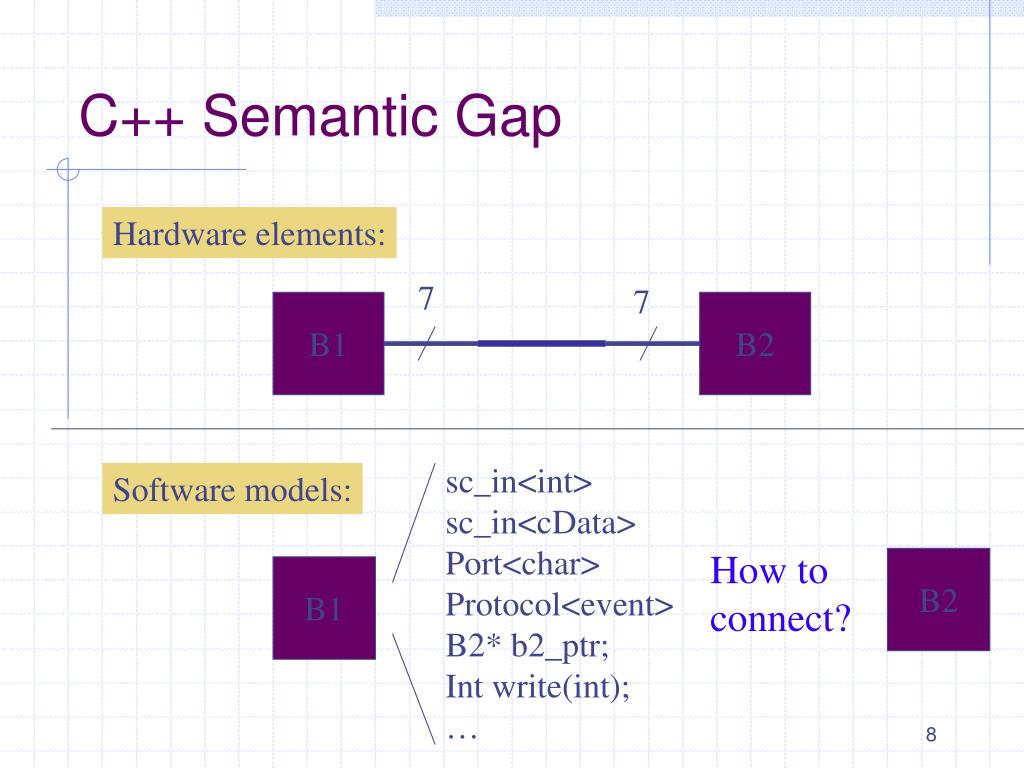 C++ Semantic Gap

Hardware elements:

B1

7

7

B2

Software models:

B1

sc_in<int>
sc_in<cData>
Port<char>
Protocol<event>
B2* b2_ptr;
Int write(int);
…

How to connect?

B2

8